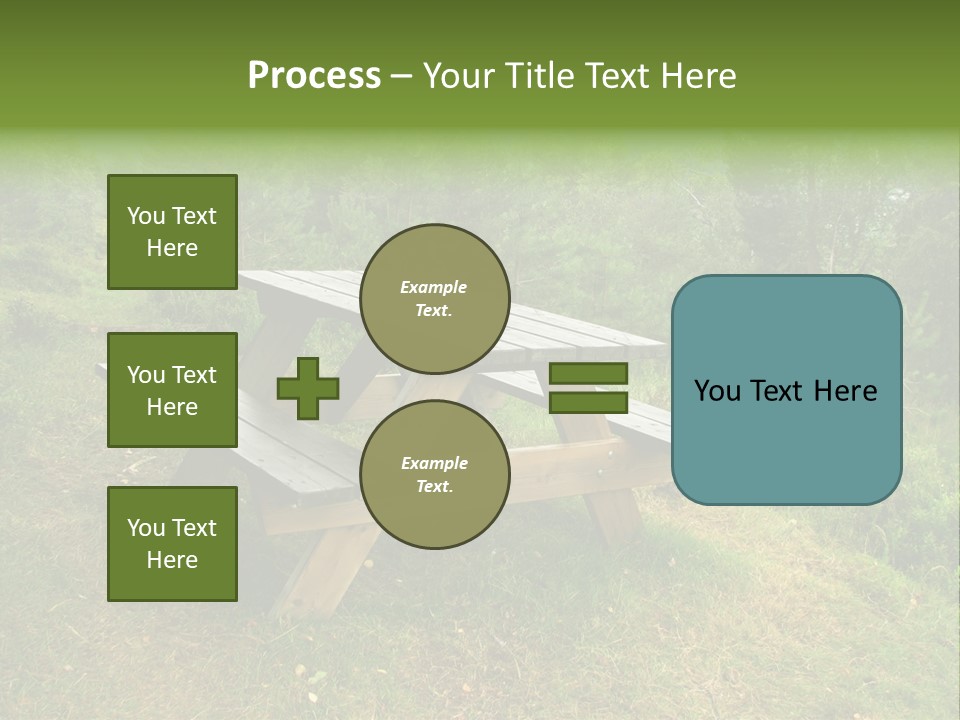 Process – Your Title Text Here

You Text Here

You Text Here

You Text Here

Example Text.

Example Text.

You Text Here